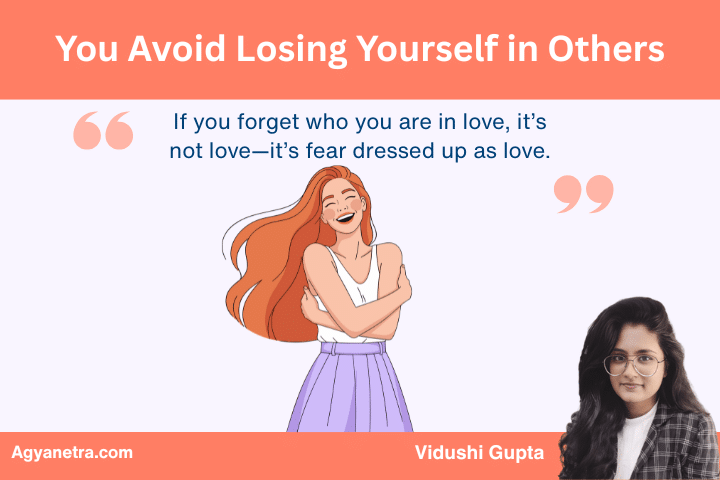 You Avoid Losing Yourself in Others

“ If you forget who you are in love, it’s not love—it’s fear dressed up as love. ”

Agyanetra.com

Vidushi Gupta